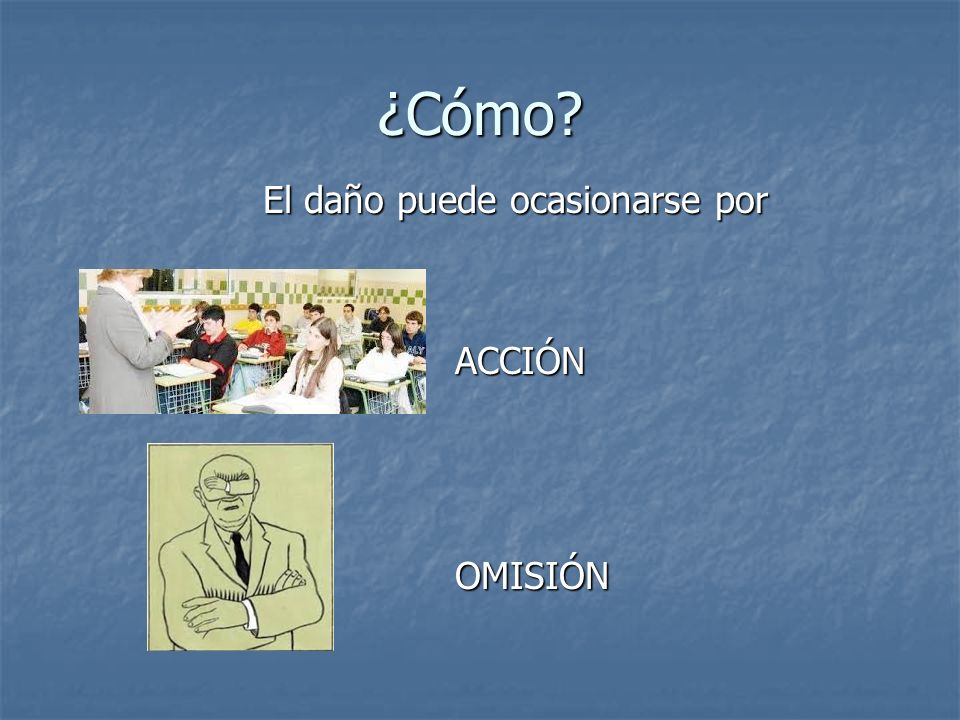 ¿Cómo?

El daño puede ocasionarse por

ACCIÓN

OMISIÓN